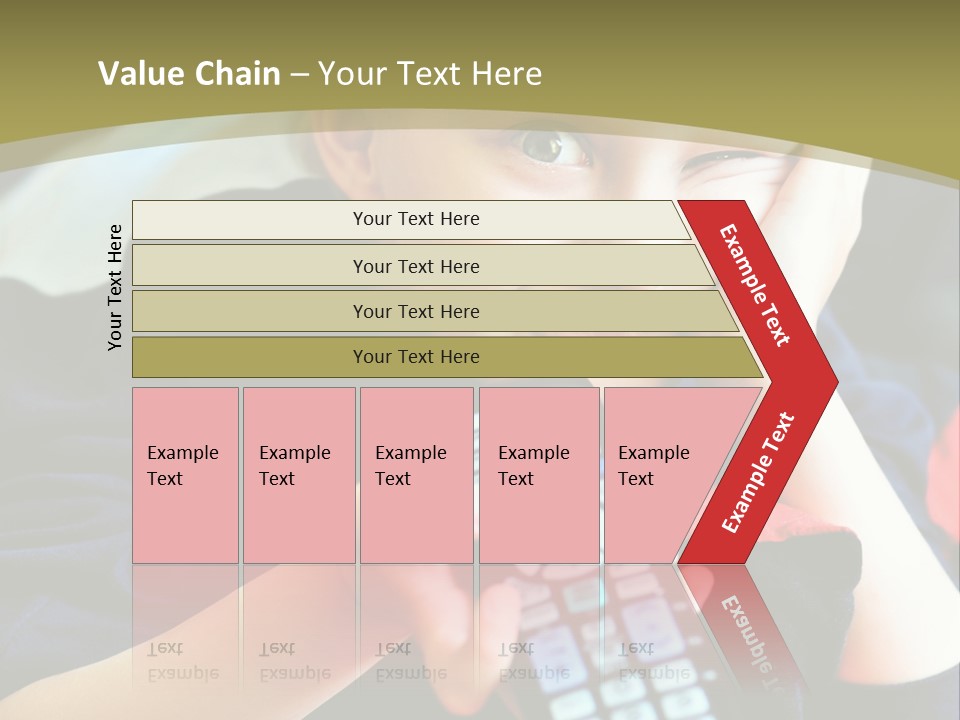 Value Chain – Your Text Here

Your Text Here

Your Text Here

Your Text Here

Your Text Here

Your Text Here

Example Text

Example Text

Example Text

Example Text

Example Text

Example Text

Example Text